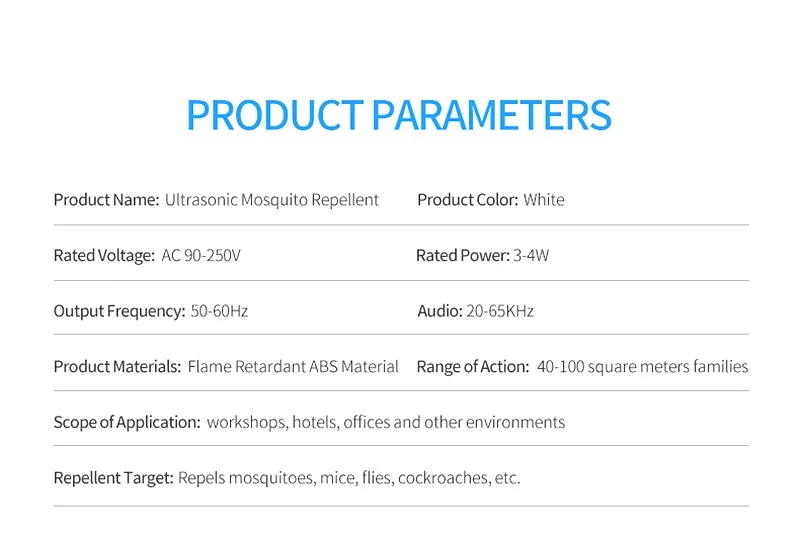 PRODUCT PARAMETERS

Product Name: Ultrasonic Mosquito Repellent

Product Color: White

Rated Voltage: AC 90-250V

Rated Power: 3-4W

Output Frequency: 50-60Hz

Audio: 20-65KHz

Product Materials: Flame Retardant ABS Material

Range of Action: 40-100 square meters families

Scope of Application: workshops, hotels, offices and other environments

Repellent Target: Repels mosquitoes, mice, flies, cockroaches, etc.